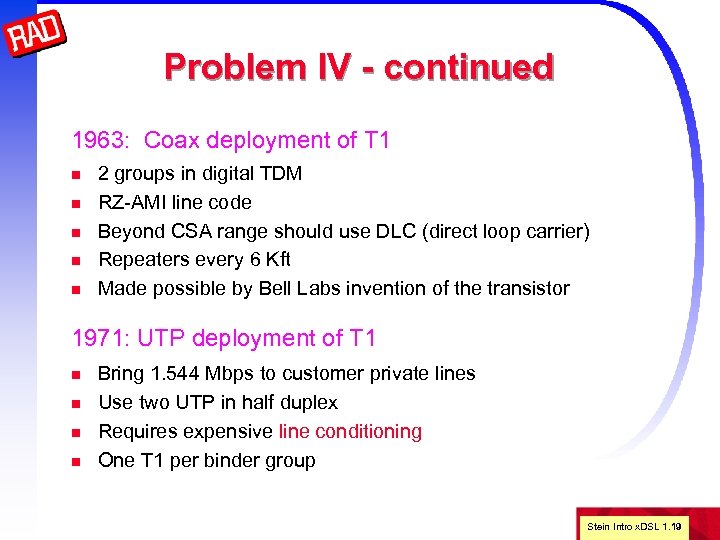 RAD

Problem IV - continued

1963: Coax deployment of T1

- 2 groups in digital TDM
- RZ-AMI line code
- Beyond CSA range should use DLC (direct loop carrier)
- Repeaters every 6 Kft
- Made possible by Bell Labs invention of the transistor

1971: UTP deployment of T1

- Bring 1.544 Mbps to customer private lines
- Use two UTP in half duplex
- Requires expensive line conditioning
- One T1 per binder group

Stein Intro xDSL 1.19